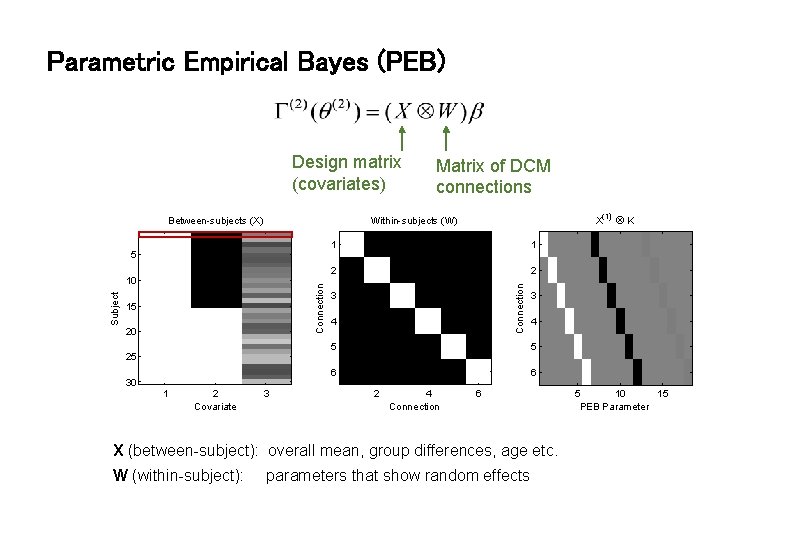 Parametric Empirical Bayes (PEB)

$\Gamma^{(2)}(\theta^{(2)}) = (X \otimes W)\beta$

Design matrix (covariates)

Matrix of DCM connections

Between-subjects (X)

Subject

5
10
15
20
25
30

1 2 3

Covariate

Within-subjects (W)

Connection

1
2
3
4
5
6

2 4 6

Connection

$X^{(1)} \otimes K$

Connection

1
2
3
4
5
6

5 10 15

PEB Parameter

X (between-subject): overall mean, group differences, age etc.

W (within-subject): parameters that show random effects